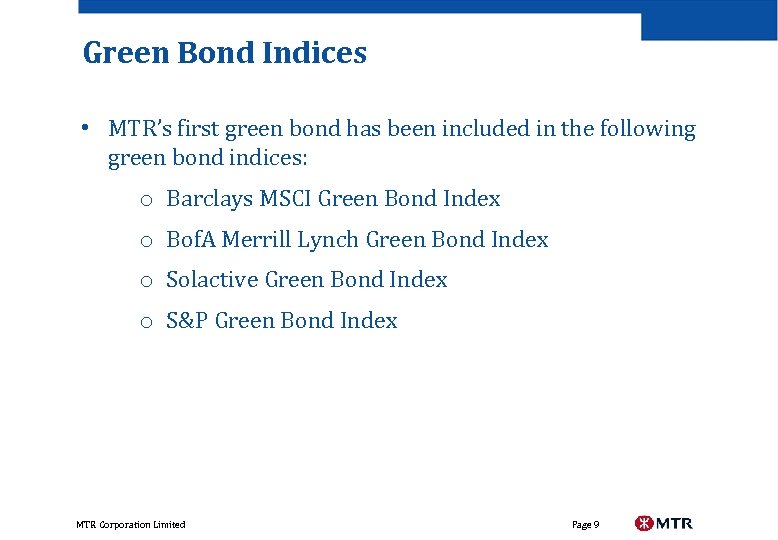 Green Bond Indices

• MTR's first green bond has been included in the following green bond indices:

o Barclays MSCI Green Bond Index

o BofA Merrill Lynch Green Bond Index

o Solactive Green Bond Index

o S&P Green Bond Index

MTR Corporation Limited

Page 9

MTR